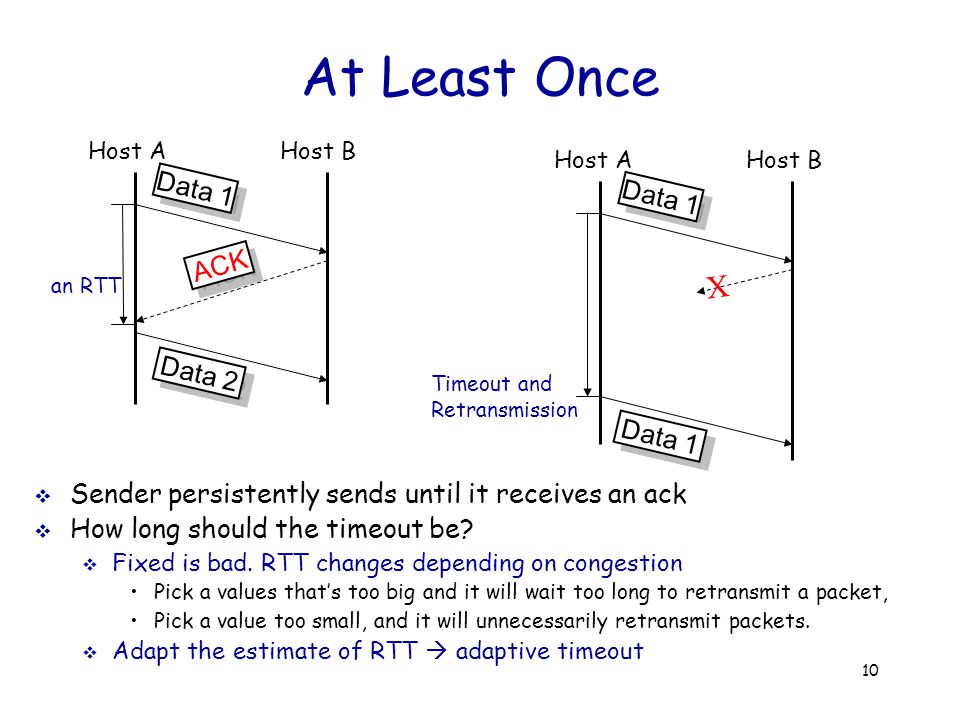 At Least Once

Host A
Host B
Data 1
ACK
an RTT
Data 2

Host A
Host B
Data 1
X
Timeout and Retransmission
Data 1

❖ Sender persistently sends until it receives an ack
❖ How long should the timeout be?
❖ Fixed is bad. RTT changes depending on congestion
• Pick a values that's too big and it will wait too long to retransmit a packet,
• Pick a value too small, and it will unnecessarily retransmit packets.
❖ Adapt the estimate of RTT → adaptive timeout

10